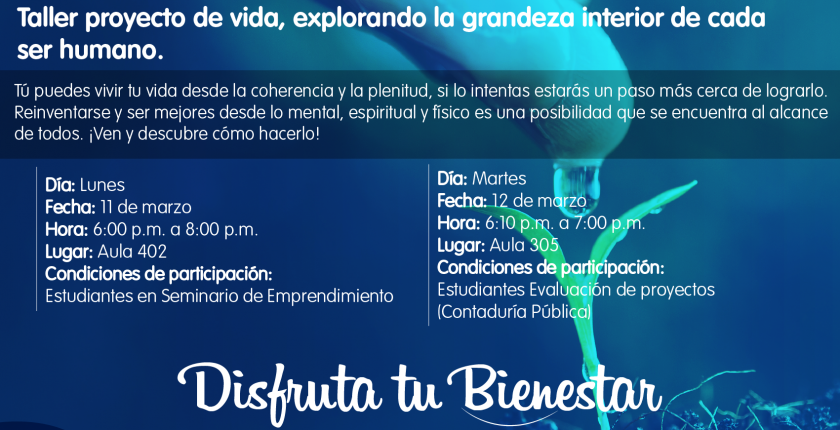 Taller proyecto de vida, explorando la grandeza interior de cada ser humano.

Tú puedes vivir tu vida desde la coherencia y la plenitud, si lo intentas estarás un paso más cerca de lograrlo. Reinventarse y ser mejores desde lo mental, espiritual y físico es una posibilidad que se encuentra al alcance de todos. ¡Ven y descubre cómo hacerlo!

Día: Lunes
Fecha: 11 de marzo
Hora: 6:00 p.m. a 8:00 p.m.
Lugar: Aula 402
Condiciones de participación:
Estudiantes en Seminario de Emprendimiento

Día: Martes
Fecha: 12 de marzo
Hora: 6:10 p.m. a 7:00 p.m.
Lugar: Aula 305
Condiciones de participación:
Estudiantes Evaluación de proyectos (Contaduría Pública)

Disfruta tu Bienestar